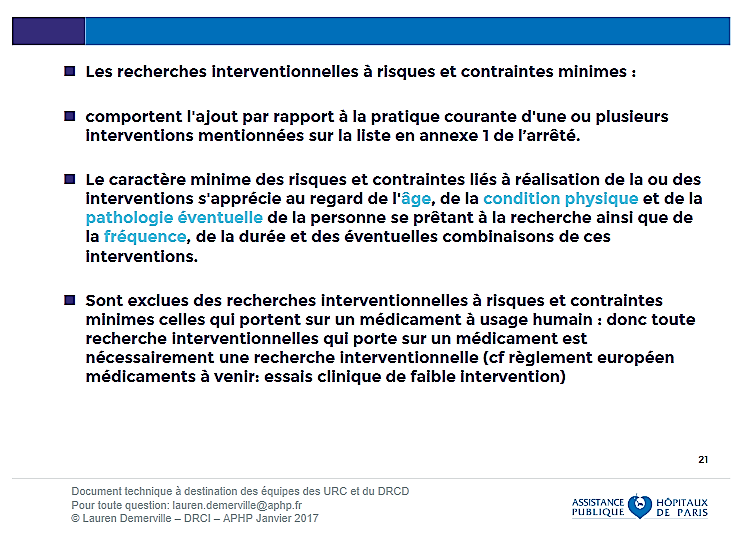 Les recherches interventionnelles à risques et contraintes minimes :

comportent l'ajout par rapport à la pratique courante d'une ou plusieurs interventions mentionnées sur la liste en annexe 1 de l'arrêté.

Le caractère minime des risques et contraintes liés à réalisation de la ou des interventions s'apprécie au regard de l'âge, de la condition physique et de la pathologie éventuelle de la personne se prêtant à la recherche ainsi que de la fréquence, de la durée et des éventuelles combinaisons de ces interventions.

Sont exclues des recherches interventionnelles à risques et contraintes minimes celles qui portent sur un médicament à usage humain : donc toute recherche interventionnelles qui porte sur un médicament est nécessairement une recherche interventionnelle (cf règlement européen médicaments à venir: essais clinique de faible intervention)

21

Document technique à destination des équipes des URC et du DRCD
Pour toute question: lauren.demerville@aphp.fr
© Lauren Demerville – DRCI – APHP Janvier 2017

ASSISTANCE PUBLIQUE HÔPITAUX DE PARIS